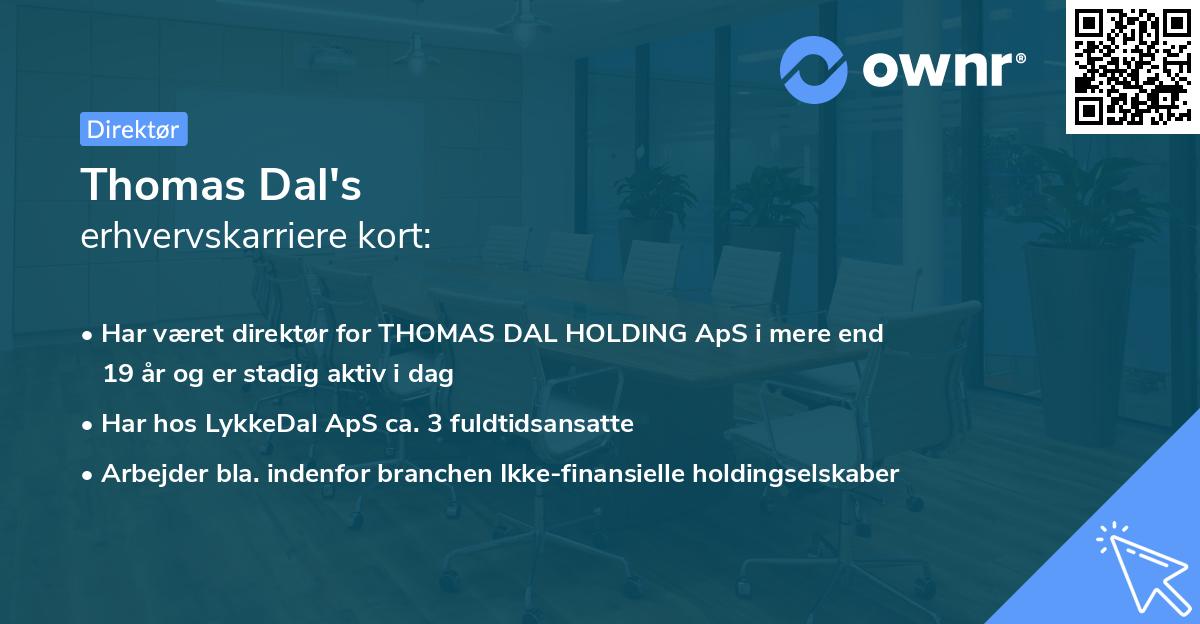 ownr®

Direktør

Thomas Dal's
erhvervskarriere kort:

• Har været direktør for THOMAS DAL HOLDING ApS i mere end 19 år og er stadig aktiv i dag

• Har hos LykkeDal ApS ca. 3 fuldtidsansatte

• Arbejder bla. indenfor branchen Ikke-finansielle holdingselskaber